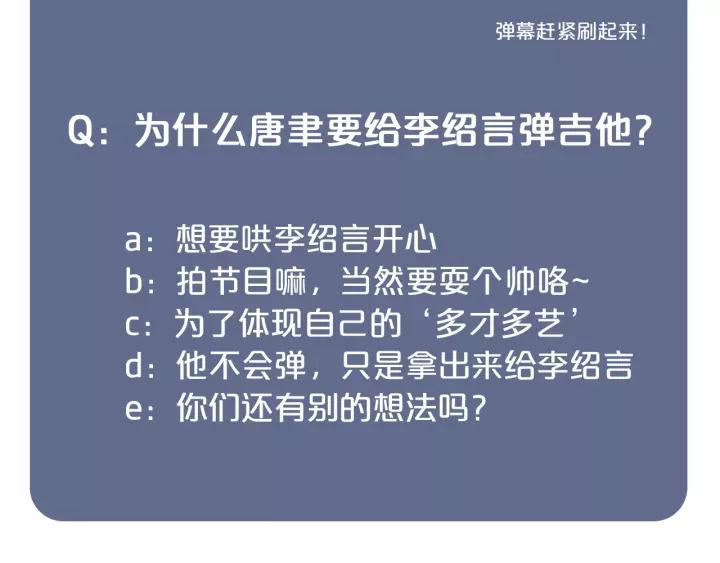 弹幕赶紧刷起来！

Q：为什么唐聿要给李绍言弹吉他？

a：想要哄李绍言开心
b：拍节目嘛，当然要耍个帅咯~
c：为了体现自己的‘多才多艺’
d：他不会弹，只是拿出来给李绍言
e：你们还有别的想法吗？